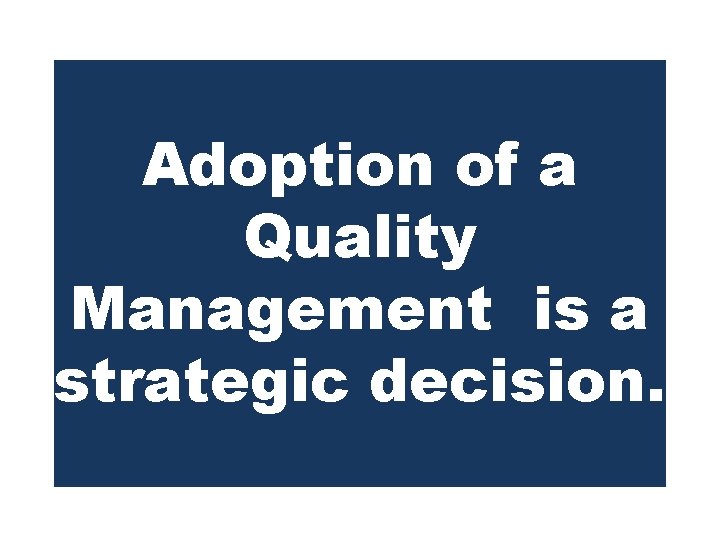 Adoption of a Quality Management is a strategic decision.